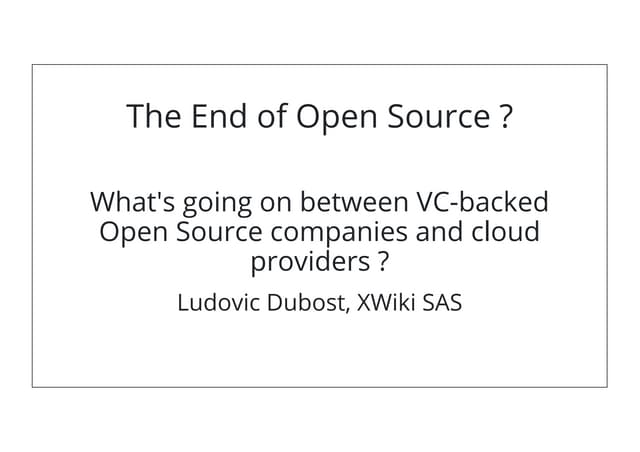 The End of Open Source ?

What's going on between VC-backed Open Source companies and cloud providers ?

Ludovic Dubost, XWiki SAS